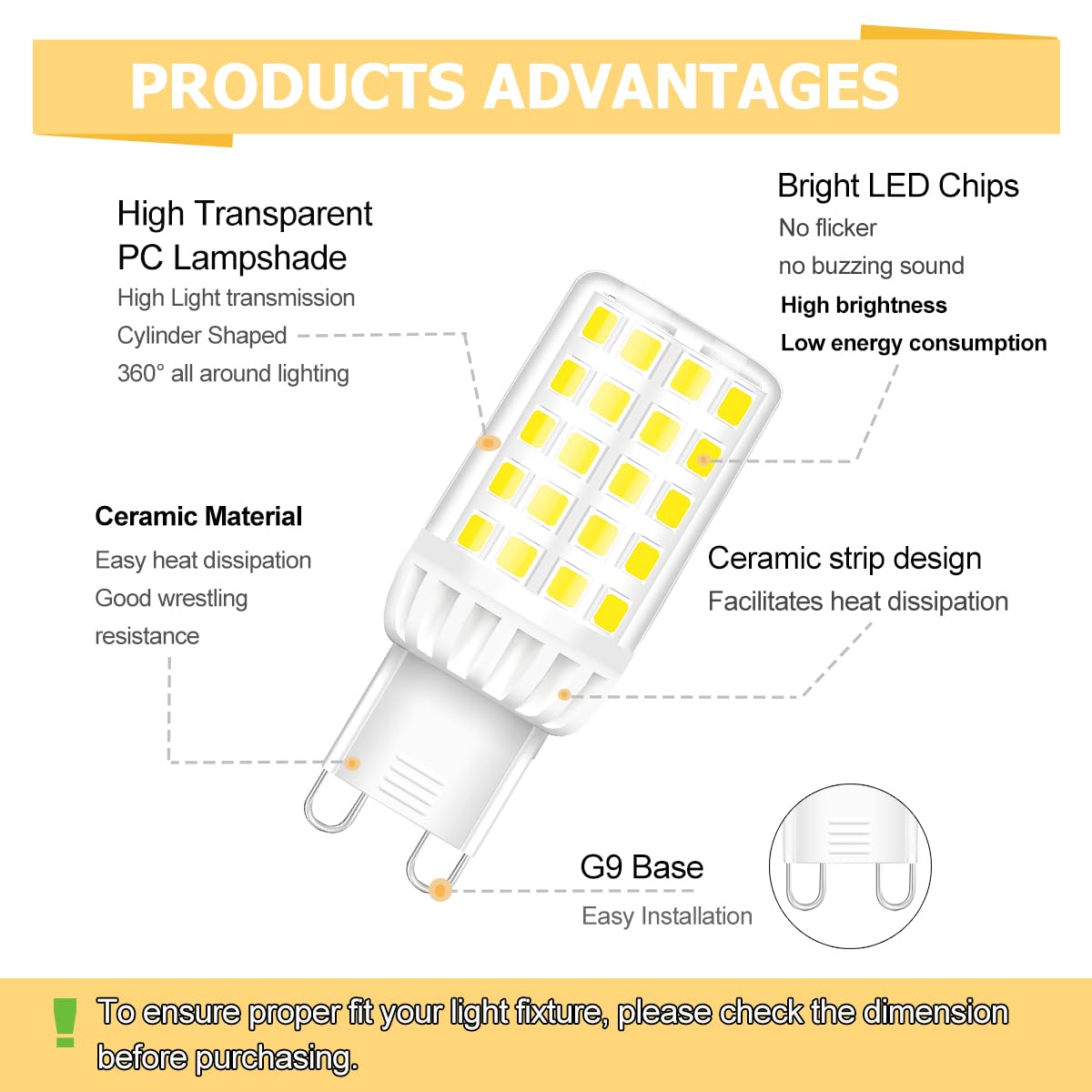 PRODUCTS ADVANTAGES

High Transparent PC Lampshade
High Light transmission
Cylinder Shaped
360° all around lighting

Bright LED Chips
No flicker
no buzzing sound
High brightness
Low energy consumption

Ceramic Material
Easy heat dissipation
Good wrestling resistance

Ceramic strip design
Facilitates heat dissipation

G9 Base
Easy Installation

To ensure proper fit your light fixture, please check the dimension before purchasing.